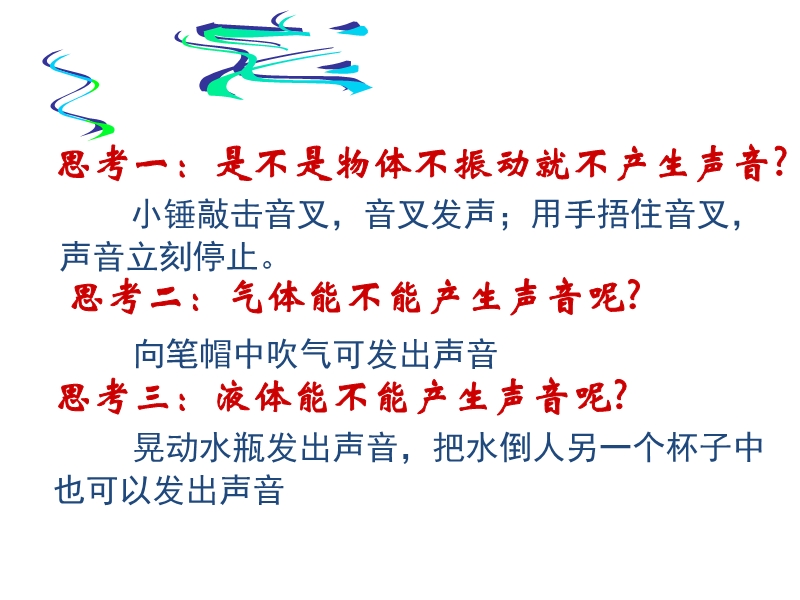 思考一：是不是物体不振动就不产生声音?

小锤敲击音叉，音叉发声；用手捂住音叉，声音立刻停止。

思考二：气体能不能产生声音呢?

向笔帽中吹气可发出声音

思考三：液体能不能产生声音呢?

晃动水瓶发出声音，把水倒人另一个杯子中也可以发出声音